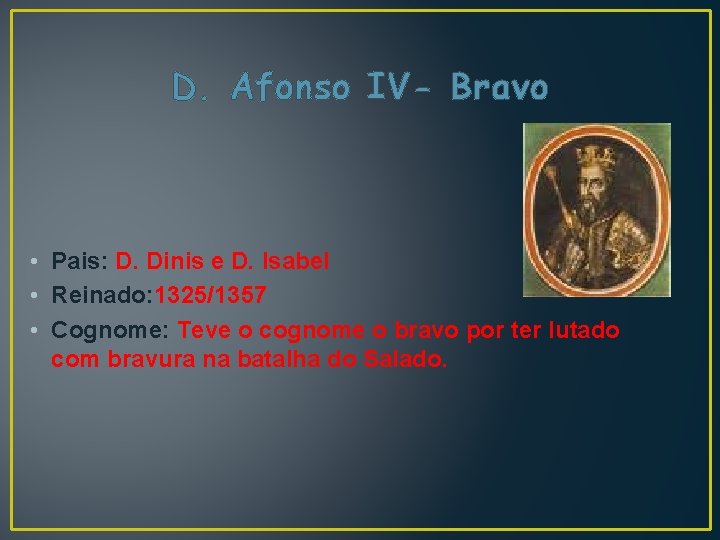 D. Afonso IV- Bravo

• Pais: D. Dinis e D. Isabel
• Reinado:1325/1357
• Cognome: Teve o cognome o bravo por ter lutado com bravura na batalha do Salado.